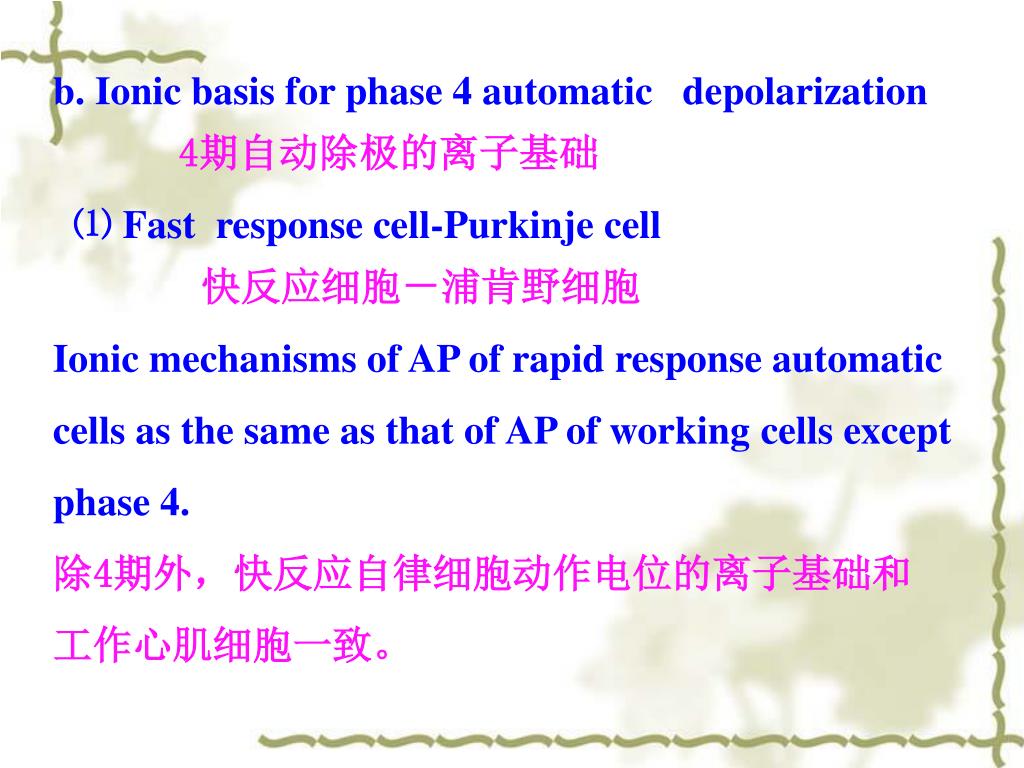 b. Ionic basis for phase 4 automatic depolarization

4期自动除极的离子基础

⑴ Fast response cell-Purkinje cell

快反应细胞－浦肯野细胞

Ionic mechanisms of AP of rapid response automatic cells as the same as that of AP of working cells except phase 4.

除4期外，快反应自律细胞动作电位的离子基础和工作心肌细胞一致。